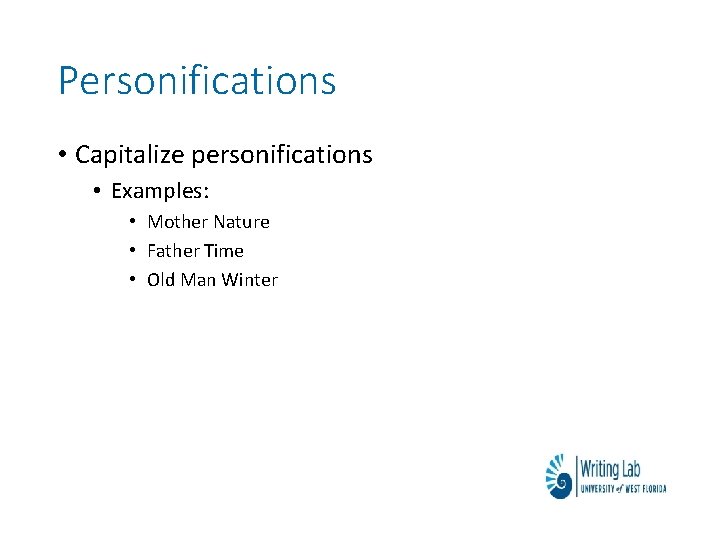 Personifications

• Capitalize personifications
• Examples:
• Mother Nature
• Father Time
• Old Man Winter

Writing Lab
UNIVERSITY of WEST FLORIDA